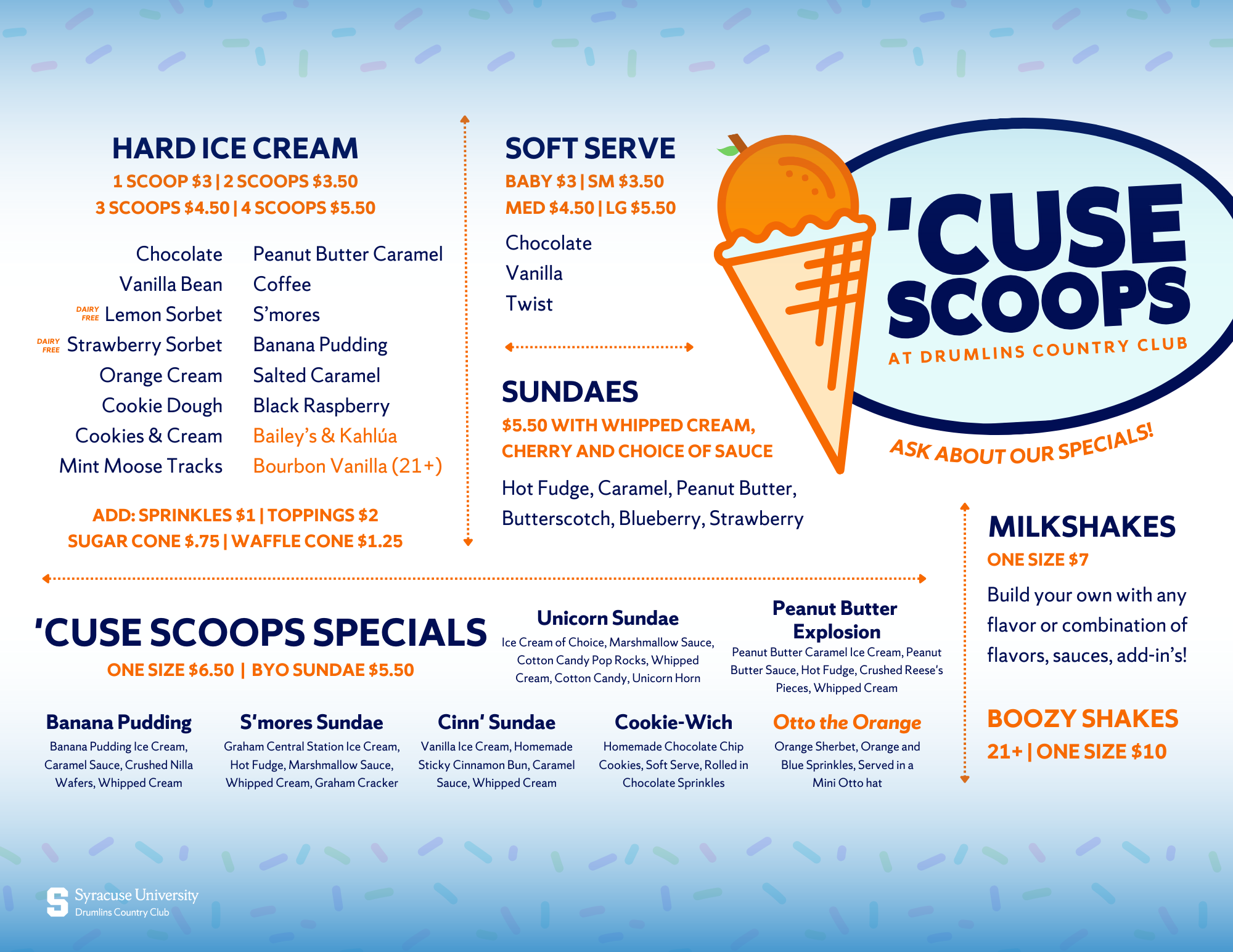 HARD ICE CREAM

1 SCOOP $3 | 2 SCOOPS $3.50
3 SCOOPS $4.50 | 4 SCOOPS $5.50

Chocolate
Vanilla Bean
DAIRY FREE Lemon Sorbet
DAIRY FREE Strawberry Sorbet
Orange Cream
Cookie Dough
Cookies & Cream
Mint Moose Tracks

Peanut Butter Caramel
Coffee
S'mores
Banana Pudding
Salted Caramel
Black Raspberry
Bailey's & Kahlúa
Bourbon Vanilla (21+)

ADD: SPRINKLES $1 | TOPPINGS $2
SUGAR CONE $.75 | WAFFLE CONE $1.25

SOFT SERVE

BABY $3 | SM $3.50
MED $4.50 | LG $5.50

Chocolate
Vanilla
Twist

SUNDAES

$5.50 WITH WHIPPED CREAM, CHERRY AND CHOICE OF SAUCE

Hot Fudge, Caramel, Peanut Butter, Butterscotch, Blueberry, Strawberry

'CUSE SCOOPS
AT DRUMLINS COUNTRY CLUB

ASK ABOUT OUR SPECIALS!

MILKSHAKES

ONE SIZE $7

Build your own with any flavor or combination of flavors, sauces, add-in's!

BOOZY SHAKES

21+ | ONE SIZE $10

'CUSE SCOOPS SPECIALS

ONE SIZE $6.50 | BYO SUNDAE $5.50

Unicorn Sundae
Ice Cream of Choice, Marshmallow Sauce, Cotton Candy Pop Rocks, Whipped Cream, Cotton Candy, Unicorn Horn

Peanut Butter Explosion
Peanut Butter Caramel Ice Cream, Peanut Butter Sauce, Hot Fudge, Crushed Reese's Pieces, Whipped Cream

Banana Pudding
Banana Pudding Ice Cream, Caramel Sauce, Crushed Nilla Wafers, Whipped Cream

S'mores Sundae
Graham Central Station Ice Cream, Hot Fudge, Marshmallow Sauce, Whipped Cream, Graham Cracker

Cinn' Sundae
Vanilla Ice Cream, Homemade Sticky Cinnamon Bun, Caramel Sauce, Whipped Cream

Cookie-Wich
Homemade Chocolate Chip Cookies, Soft Serve, Rolled in Chocolate Sprinkles

Otto the Orange
Orange Sherbet, Orange and Blue Sprinkles, Served in a Mini Otto hat

Syracuse University
Drumlins Country Club